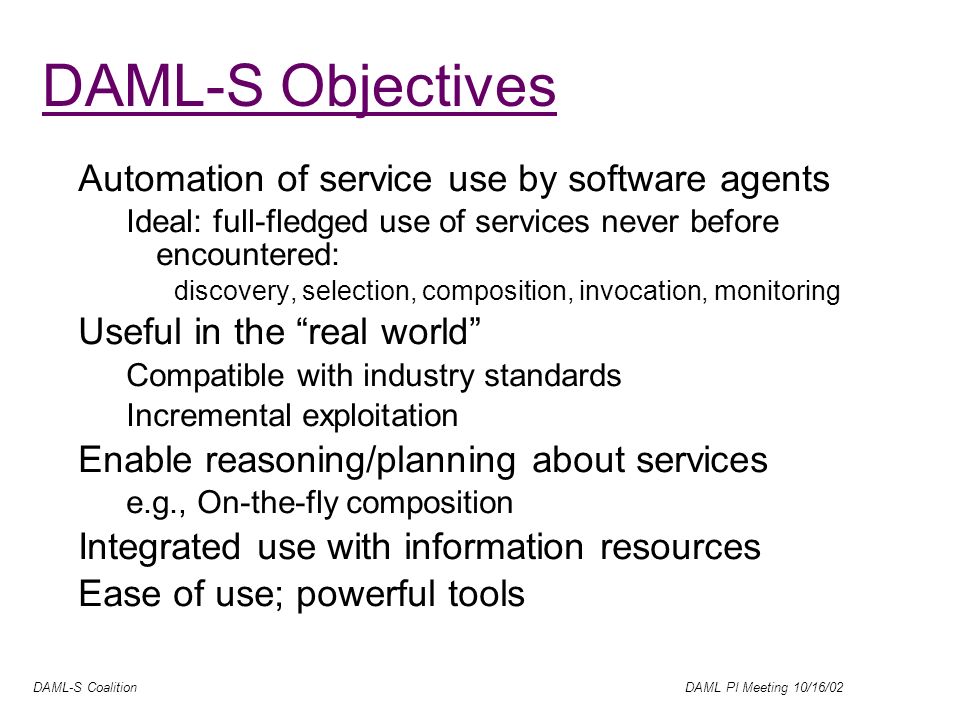 DAML-S Objectives

Automation of service use by software agents

Ideal: full-fledged use of services never before encountered:

discovery, selection, composition, invocation, monitoring

Useful in the “real world”

Compatible with industry standards

Incremental exploitation

Enable reasoning/planning about services

e.g., On-the-fly composition

Integrated use with information resources

Ease of use; powerful tools

DAML-S Coalition

DAML PI Meeting 10/16/02